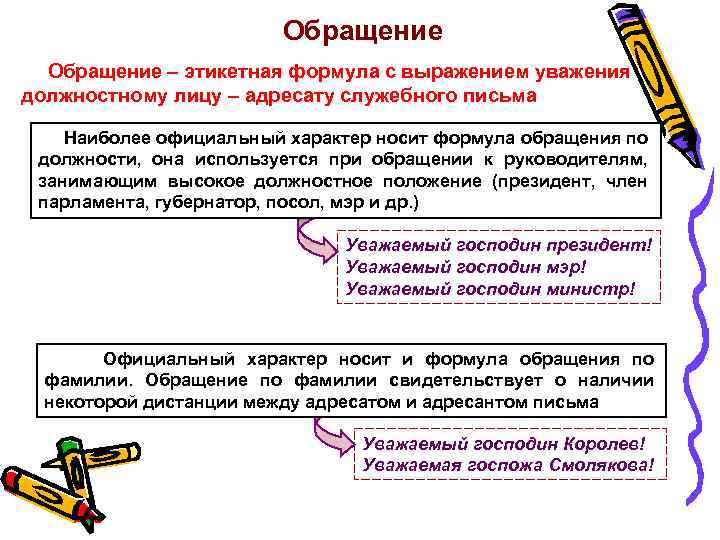 Обращение

Обращение – этикетная формула с выражением уважения должностному лицу – адресату служебного письма

Наиболее официальный характер носит формула обращения по должности, она используется при обращении к руководителям, занимающим высокое должностное положение (президент, член парламента, губернатор, посол, мэр и др.)

Уважаемый господин президент!
Уважаемый господин мэр!
Уважаемый господин министр!

Официальный характер носит и формула обращения по фамилии. Обращение по фамилии свидетельствует о наличии некоторой дистанции между адресатом и адресантом письма

Уважаемый господин Королев!
Уважаемая госпожа Смолякова!